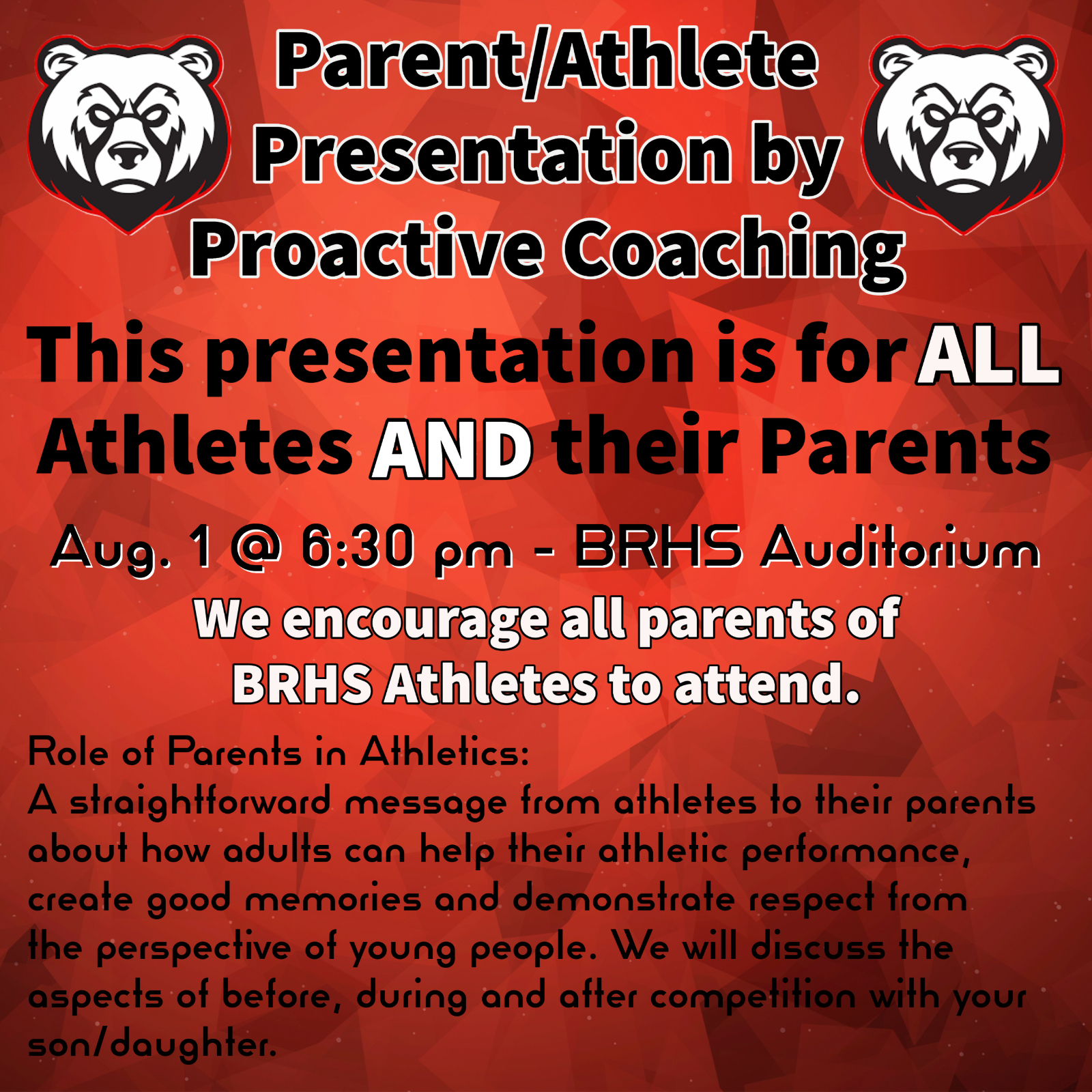 Parent/Athlete Presentation by Proactive Coaching

This presentation is for ALL Athletes AND their Parents

Aug. 1 @ 6:30 pm - BRHS Auditorium

We encourage all parents of BRHS Athletes to attend.

Role of Parents in Athletics:
A straightforward message from athletes to their parents about how adults can help their athletic performance, create good memories and demonstrate respect from the perspective of young people. We will discuss the aspects of before, during and after competition with your son/daughter.